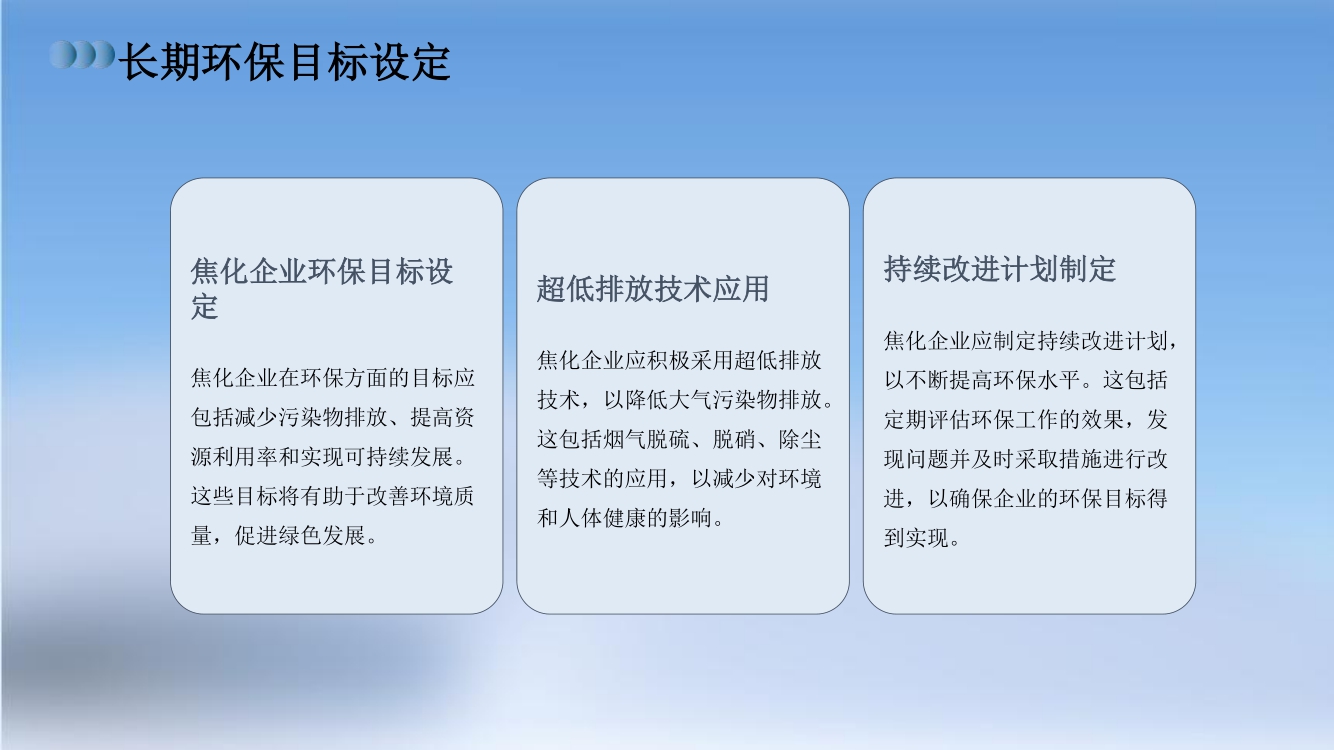 长期环保目标设定

焦化企业环保目标设定

焦化企业在环保方面的目标应包括减少污染物排放、提高资源利用率和实现可持续发展。这些目标将有助于改善环境质量，促进绿色发展。

超低排放技术应用

焦化企业应积极采用超低排放技术，以降低大气污染物排放。这包括烟气脱硫、脱硝、除尘等技术的应用，以减少对环境和人体健康的影响。

持续改进计划制定

焦化企业应制定持续改进计划，以不断提高环保水平。这包括定期评估环保工作的效果，发现问题并及时采取措施进行改进，以确保企业的环保目标得到实现。